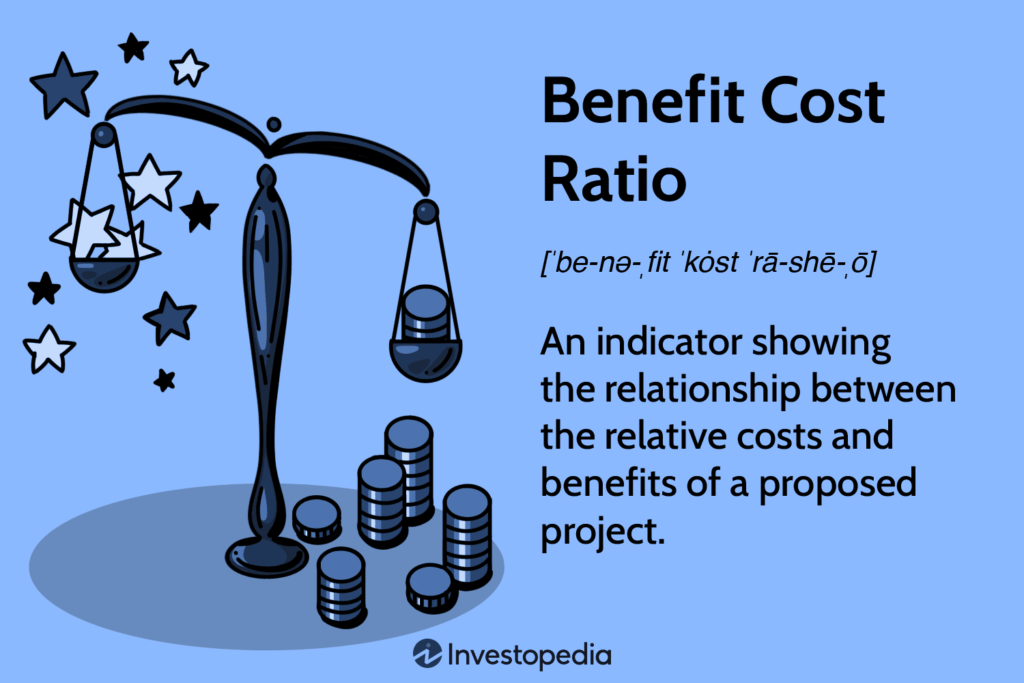 Benefit Cost Ratio

[ˈbe-nə-ˌfit ˈkȯst ˈrā-shē-ˌō]

An indicator showing the relationship between the relative costs and benefits of a proposed project.

Investopedia